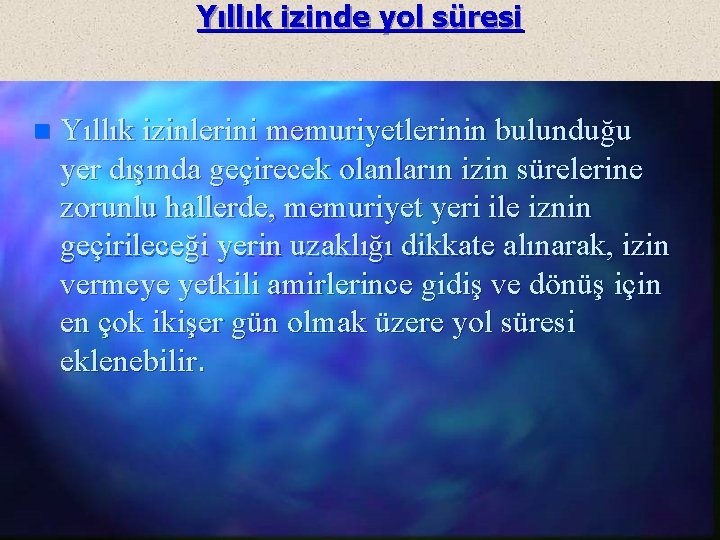 Yıllık izinde yol süresi

Yıllık izinlerini memuriyetlerinin bulunduğu yer dışında geçirecek olanların izin sürelerine zorunlu hallerde, memuriyet yeri ile iznin geçirileceği yerin uzaklığı dikkate alınarak, izin vermeye yetkili amirlerince gidiş ve dönüş için en çok ikişer gün olmak üzere yol süresi eklenebilir.